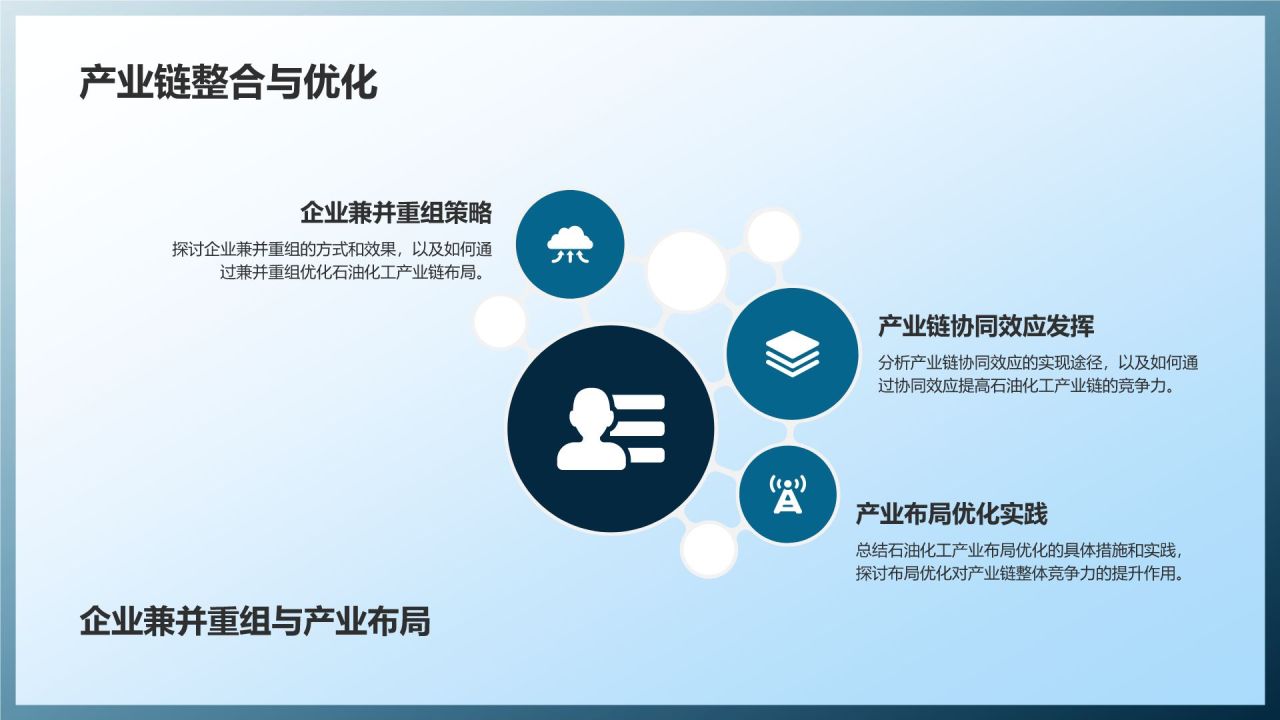 产业链整合与优化

企业兼并重组策略

探讨企业兼并重组的方式和效果，以及如何通过兼并重组优化石油化工产业链布局。

产业链协同效应发挥

分析产业链协同效应的实现途径，以及如何通过协同效应提高石油化工产业链的竞争力。

产业布局优化实践

总结石油化工产业布局优化的具体措施和实践，探讨布局优化对产业链整体竞争力的提升作用。

企业兼并重组与产业布局